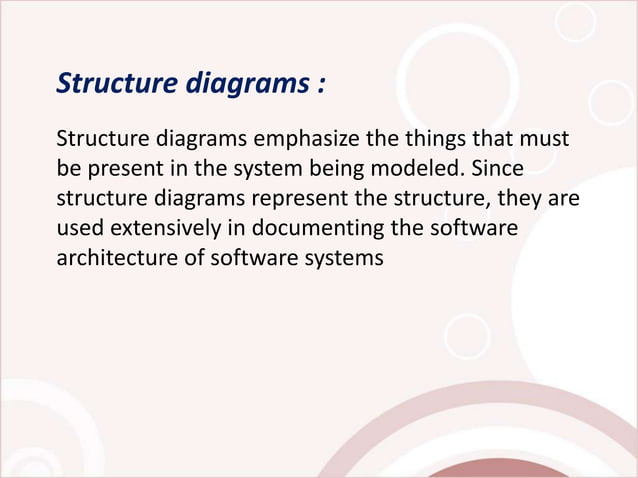 Structure diagrams :

Structure diagrams emphasize the things that must be present in the system being modeled. Since structure diagrams represent the structure, they are used extensively in documenting the software architecture of software systems